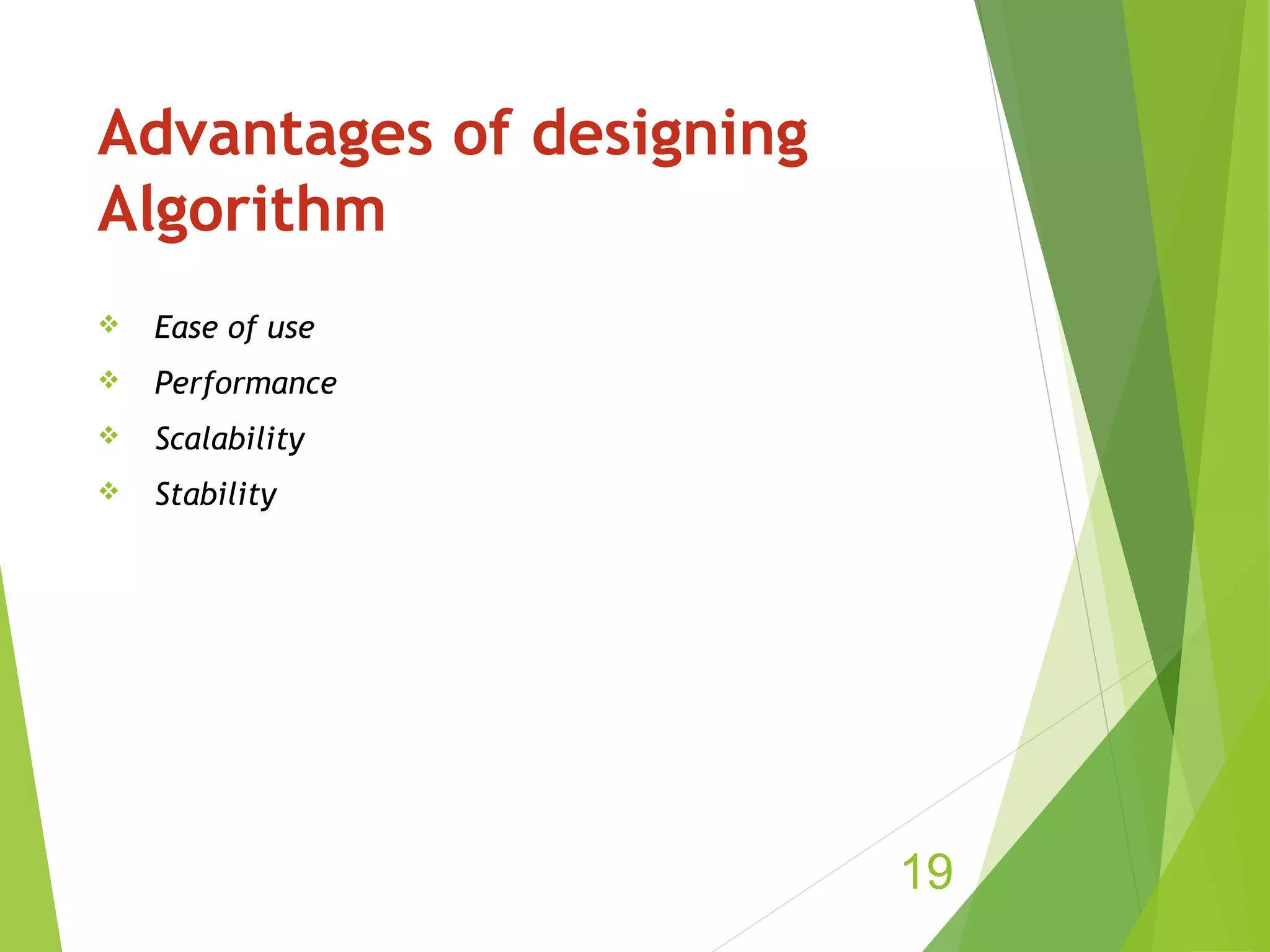 Advantages of designing Algorithm

❖ Ease of use
❖ Performance
❖ Scalability
❖ Stability

19